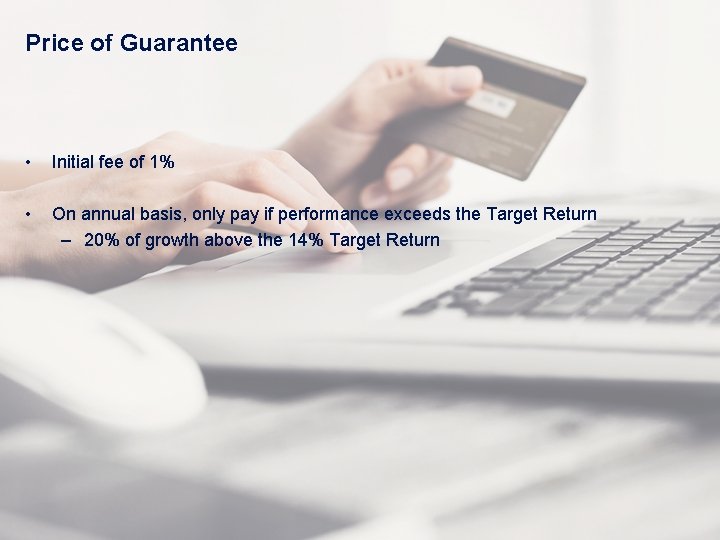 Price of Guarantee

• Initial fee of 1%

• On annual basis, only pay if performance exceeds the Target Return
– 20% of growth above the 14% Target Return